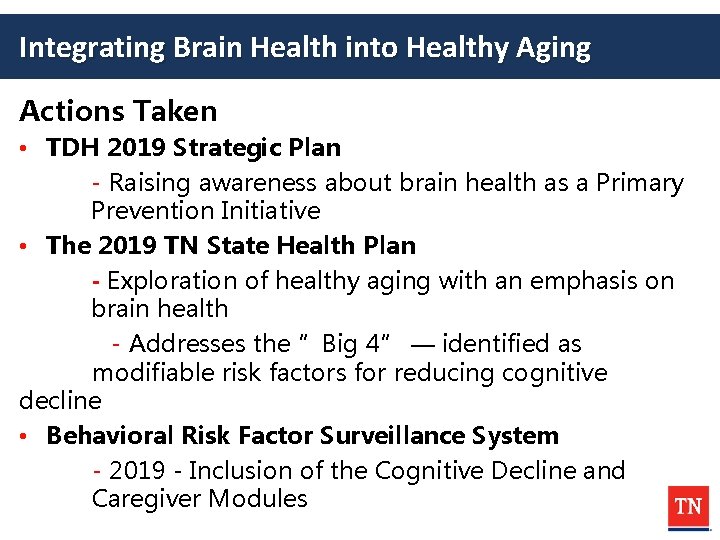 Integrating Brain Health into Healthy Aging

Actions Taken

• TDH 2019 Strategic Plan

- Raising awareness about brain health as a Primary Prevention Initiative

• The 2019 TN State Health Plan

- Exploration of healthy aging with an emphasis on brain health

- Addresses the " Big 4" — identified as modifiable risk factors for reducing cognitive decline

• Behavioral Risk Factor Surveillance System

- 2019 - Inclusion of the Cognitive Decline and Caregiver Modules

TN